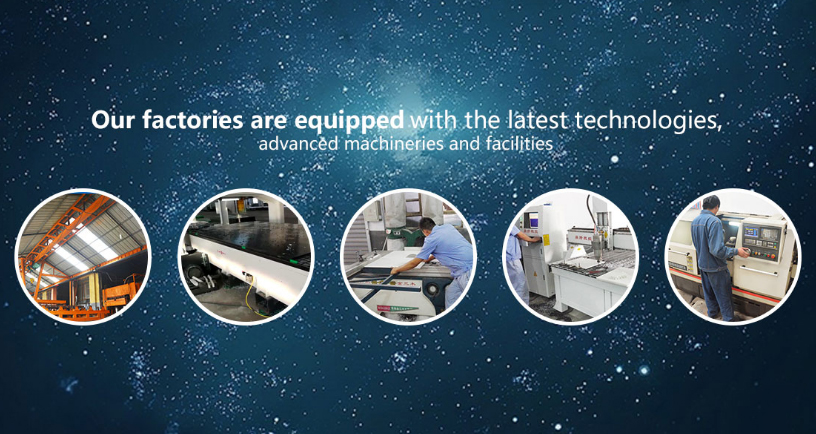 Our factories are equipped with the latest technologies,
advanced machineries and facilities